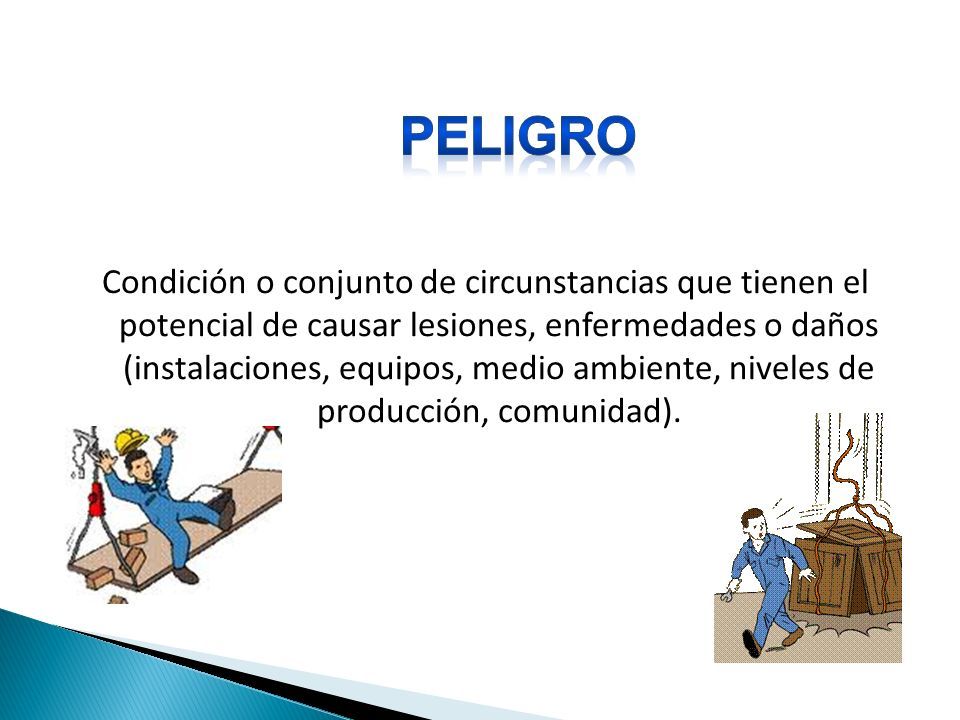 PELIGRO

Condición o conjunto de circunstancias que tienen el potencial de causar lesiones, enfermedades o daños (instalaciones, equipos, medio ambiente, niveles de producción, comunidad).